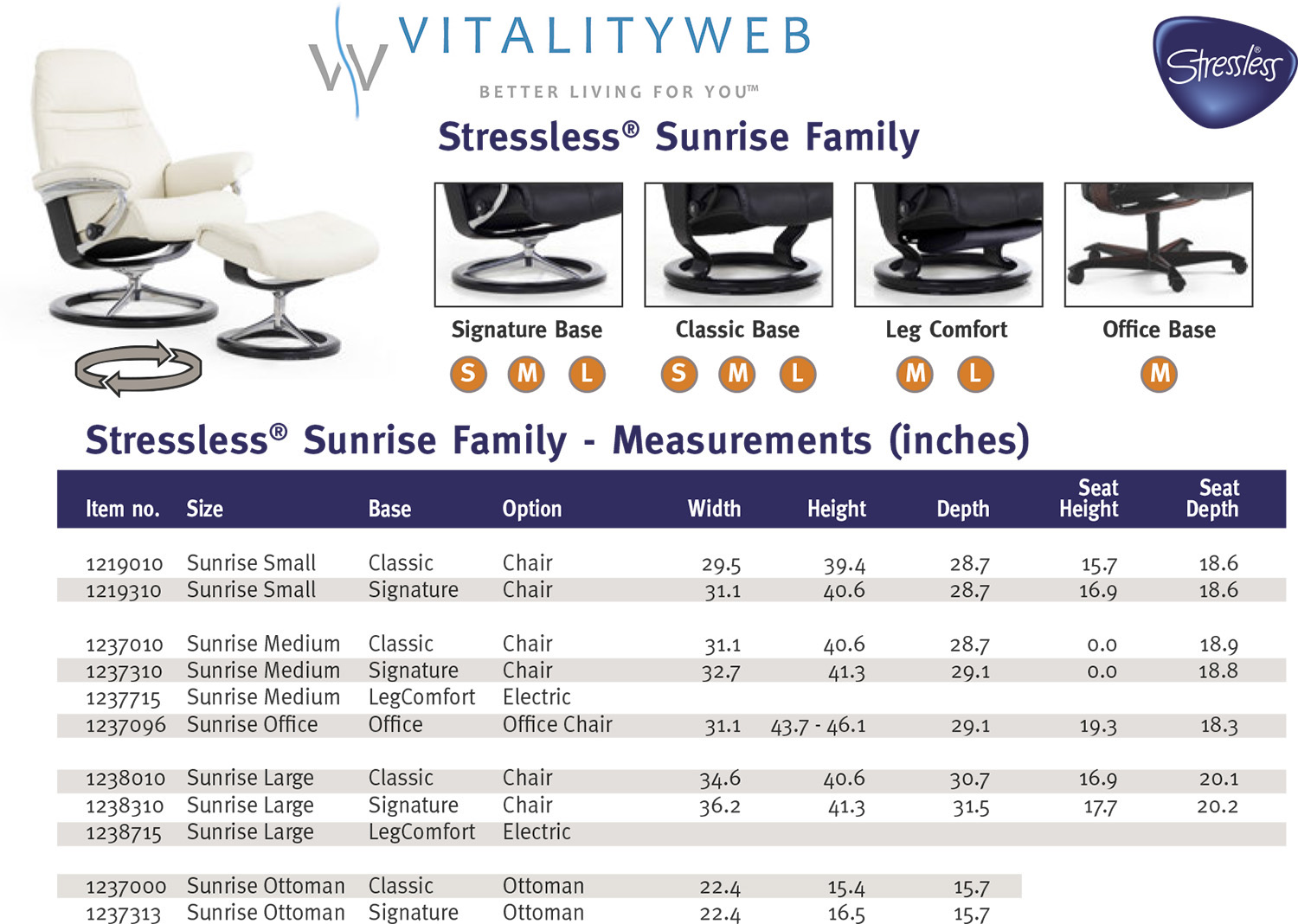 VITALITYWEB
BETTER LIVING FOR YOU™

Stressless®

Stressless® Sunrise Family

Signature Base
S M L

Classic Base
S M L

Leg Comfort
M L

Office Base
M

Stressless® Sunrise Family - Measurements (inches)

| Item no. | Size | Base | Option | Width | Height | Depth | Seat Height | Seat Depth |
|---|---|---|---|---|---|---|---|---|
| 1219010 | Sunrise Small | Classic | Chair | 29.5 | 39.4 | 28.7 | 15.7 | 18.6 |
| 1219310 | Sunrise Small | Signature | Chair | 31.1 | 40.6 | 28.7 | 16.9 | 18.6 |
| 1237010 | Sunrise Medium | Classic | Chair | 31.1 | 40.6 | 28.7 | 0.0 | 18.9 |
| 1237310 | Sunrise Medium | Signature | Chair | 32.7 | 41.3 | 29.1 | 0.0 | 18.8 |
| 1237715 | Sunrise Medium | LegComfort | Electric | | | | | |
| 1237096 | Sunrise Office | Office | Office Chair | 31.1 | 43.7 - 46.1 | 29.1 | 19.3 | 18.3 |
| 1238010 | Sunrise Large | Classic | Chair | 34.6 | 40.6 | 30.7 | 16.9 | 20.1 |
| 1238310 | Sunrise Large | Signature | Chair | 36.2 | 41.3 | 31.5 | 17.7 | 20.2 |
| 1238715 | Sunrise Large | LegComfort | Electric | | | | | |
| 1237000 | Sunrise Ottoman | Classic | Ottoman | 22.4 | 15.4 | 15.7 | | |
| 1237313 | Sunrise Ottoman | Signature | Ottoman | 22.4 | 16.5 | 15.7 | | |